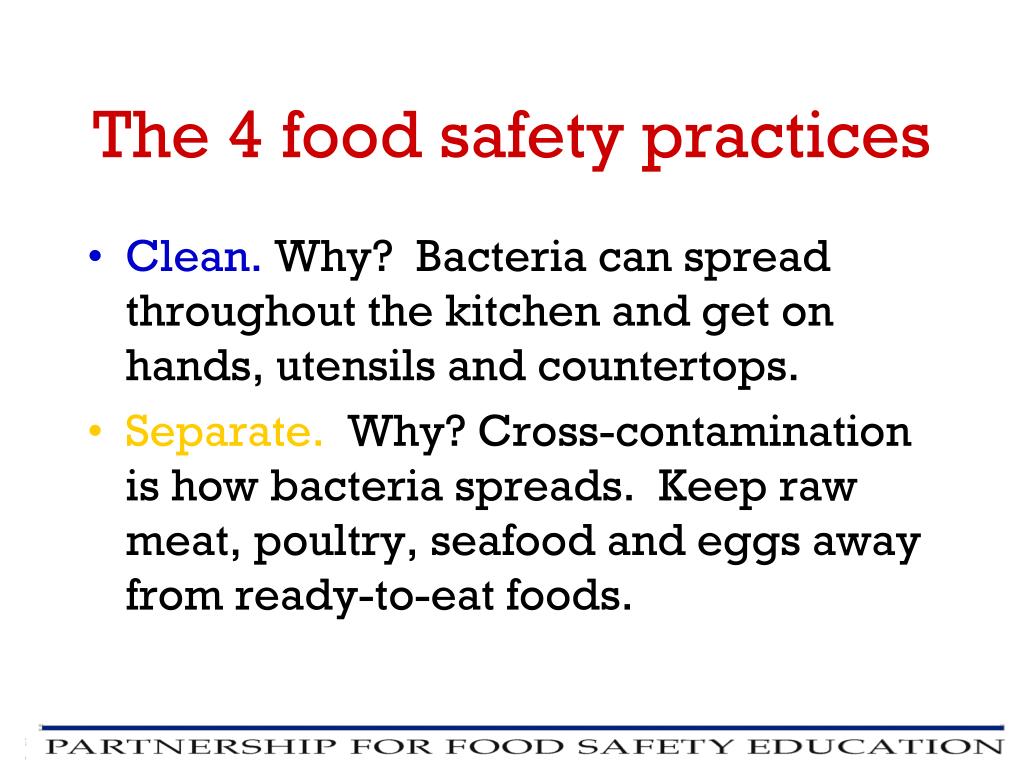 The 4 food safety practices

• Clean. Why? Bacteria can spread throughout the kitchen and get on hands, utensils and countertops.

• Separate. Why? Cross-contamination is how bacteria spreads. Keep raw meat, poultry, seafood and eggs away from ready-to-eat foods.

PARTNERSHIP FOR FOOD SAFETY EDUCATION